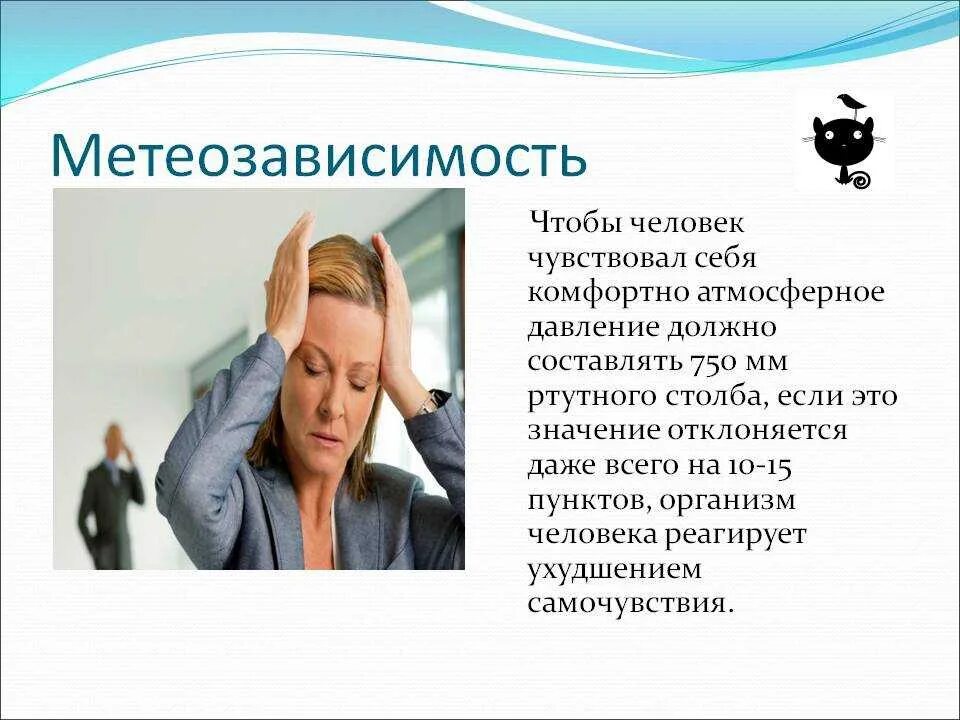 Метеозависимость

Чтобы человек чувствовал себя комфортно атмосферное давление должно составлять 750 мм ртутного столба, если это значение отклоняется даже всего на 10-15 пунктов, организм человека реагирует ухудшением самочувствия.